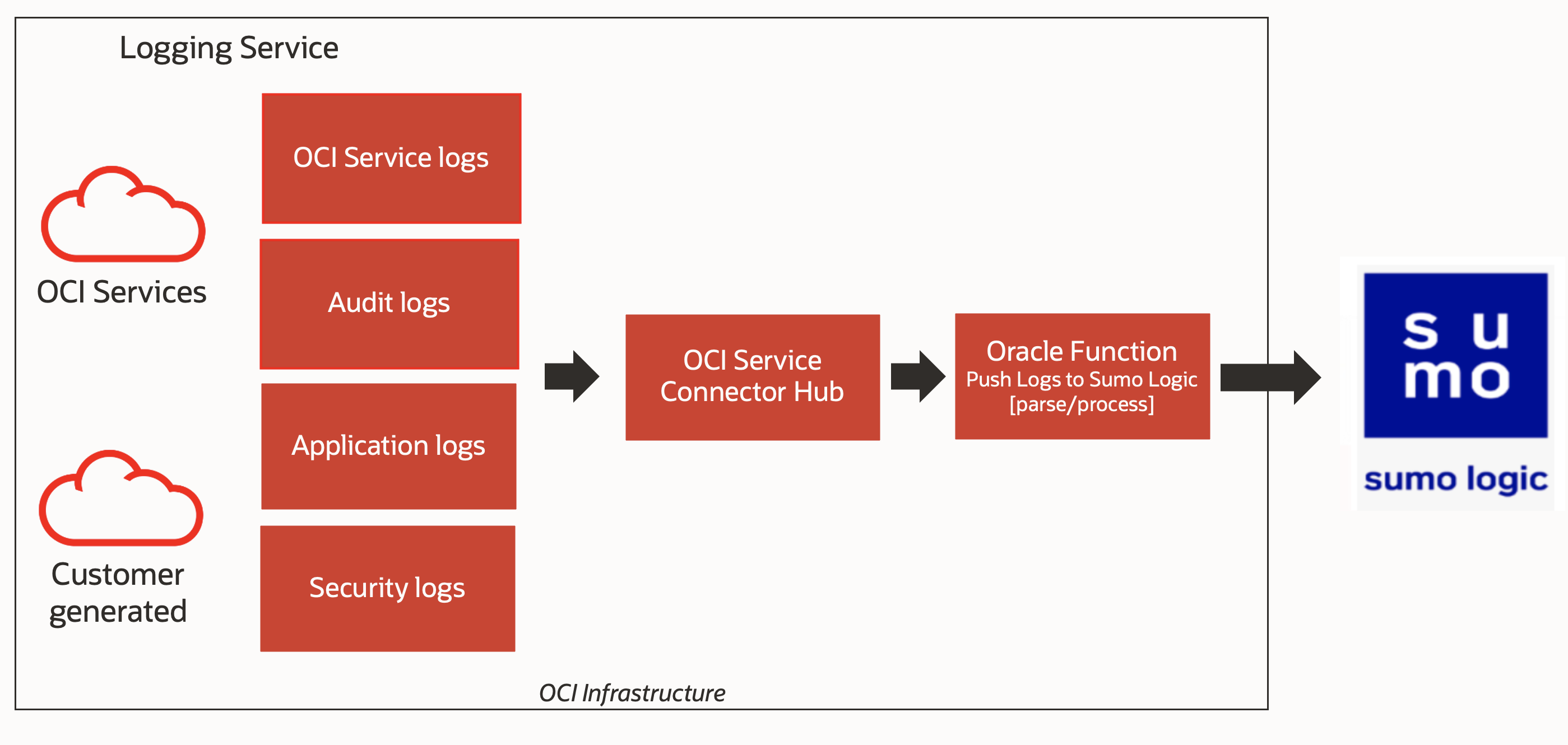 Logging Service

OCI Services

Customer generated

OCI Service logs

Audit logs

Application logs

Security logs

OCI Service Connector Hub

Oracle Function
Push Logs to Sumo Logic
[parse/process]

su
mo

sumo logic

OCI Infrastructure